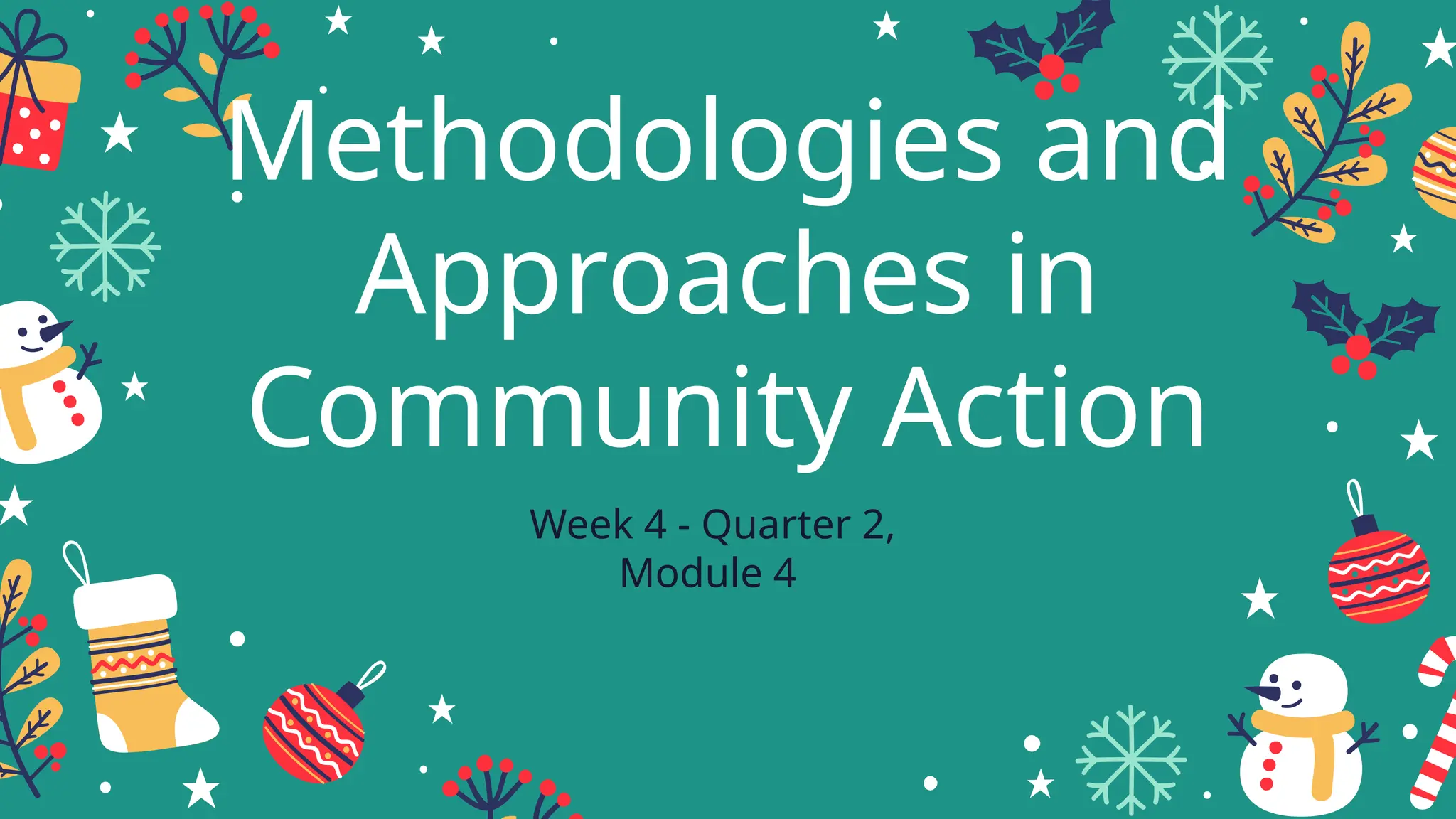 Methodologies and Approaches in Community Action

Week 4 - Quarter 2, Module 4